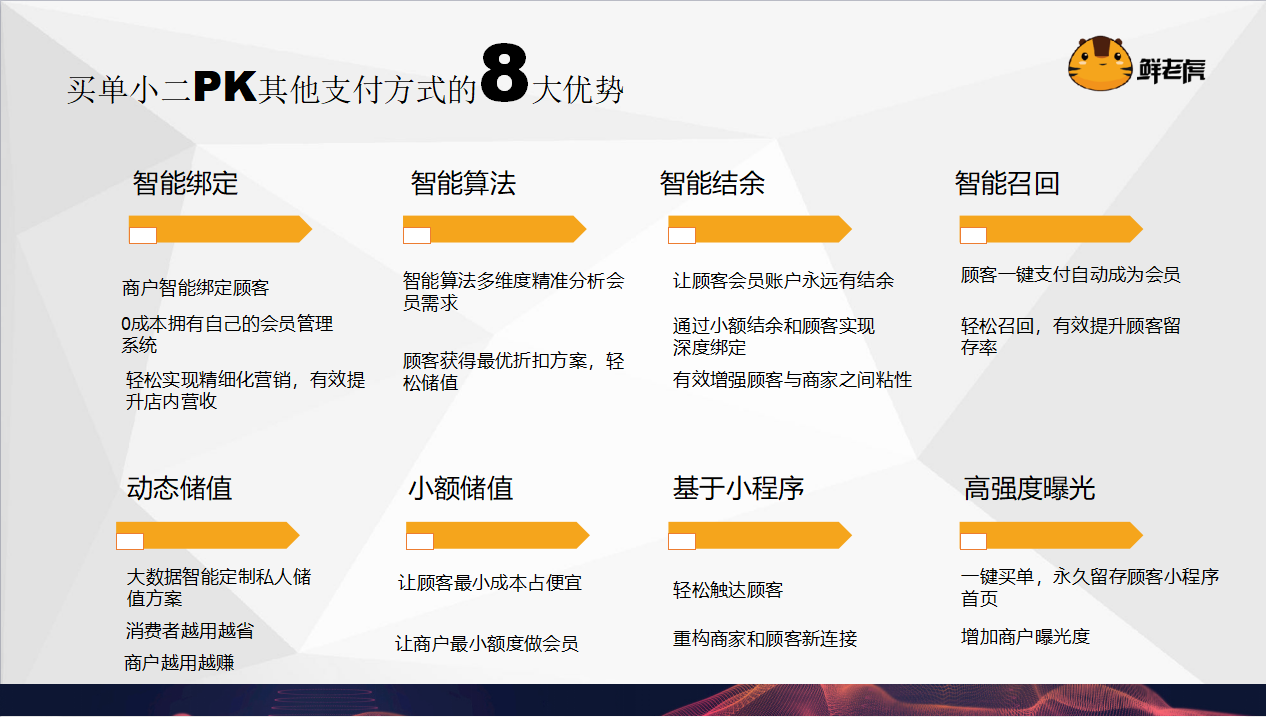 买单小二PK其他支付方式的8大优势

鲜老虎

智能绑定

商户智能绑定顾客

0成本拥有自己的会员管理系统

轻松实现精细化营销，有效提升店内营收

智能算法

智能算法多维度精准分析会员需求

顾客获得最优折扣方案，轻松储值

智能结余

让顾客会员账户永远有结余

通过小额结余和顾客实现深度绑定

有效增强顾客与商家之间粘性

智能召回

顾客一键支付自动成为会员

轻松召回，有效提升顾客留存率

动态储值

大数据智能定制私人储值方案

消费者越用越省

商户越用越赚

小额储值

让顾客最小成本占便宜

让商户最小额度做会员

基于小程序

轻松触达顾客

重构商家和顾客新连接

高强度曝光

一键买单，永久留存顾客小程序首页

增加商户曝光度